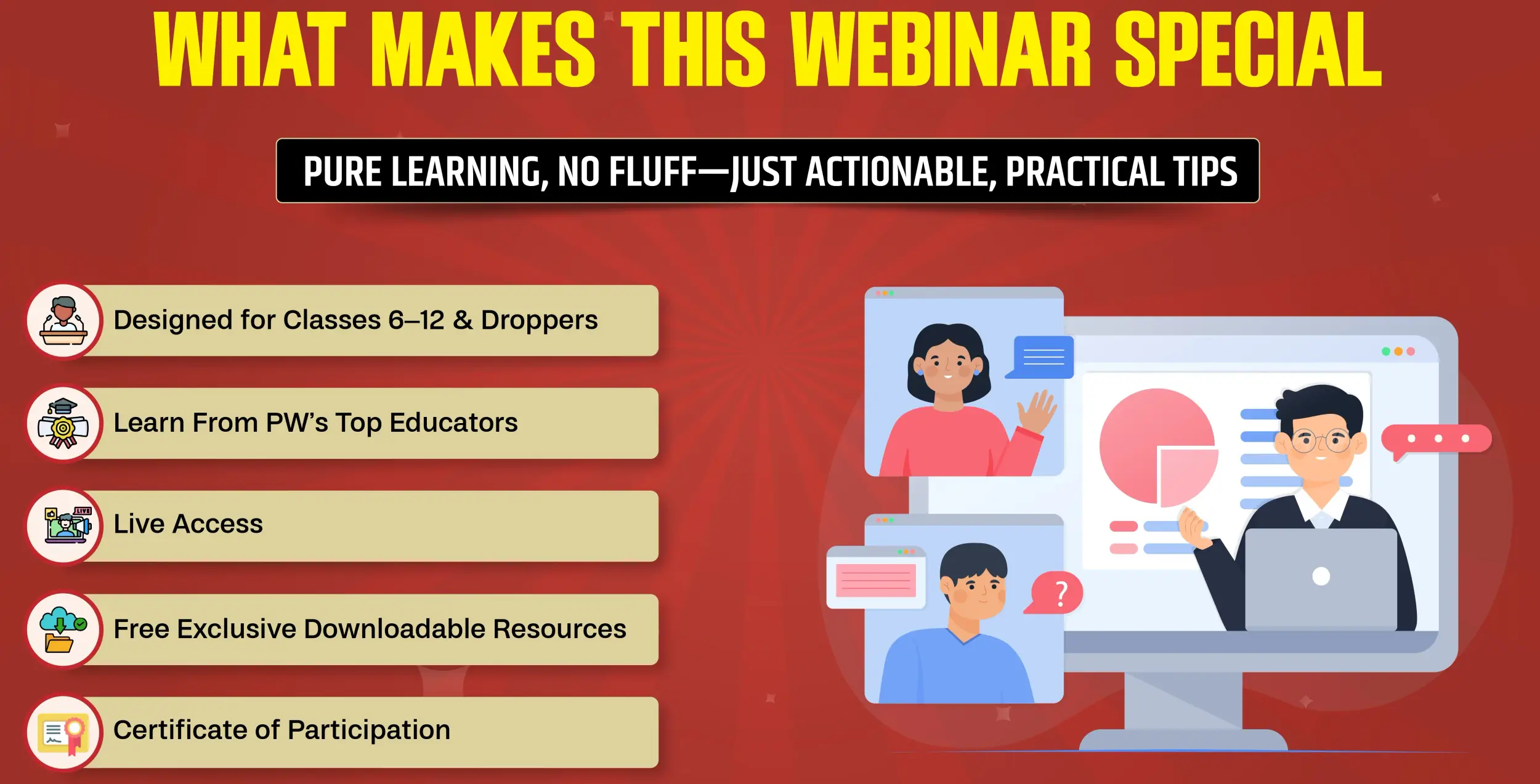 WHAT MAKES THIS WEBINAR SPECIAL

PURE LEARNING, NO FLUFF—JUST ACTIONABLE, PRACTICAL TIPS

Designed for Classes 6–12 & Droppers

Learn From PW's Top Educators

LIVE

Live Access

Free Exclusive Downloadable Resources

Certificate of Participation

?